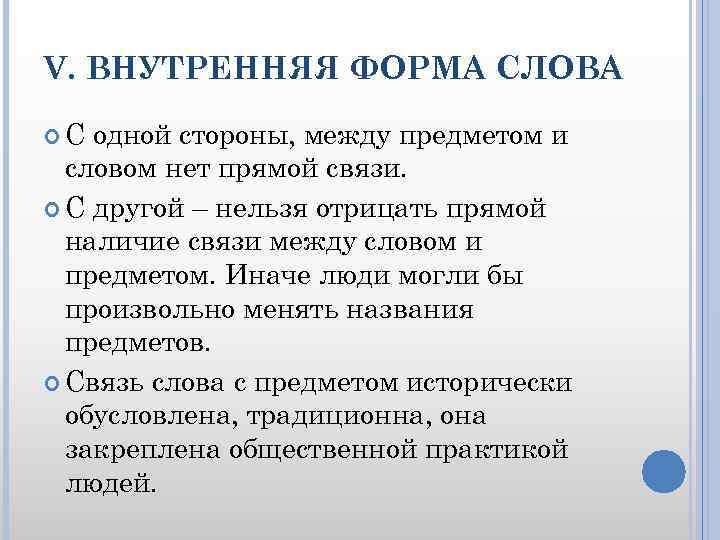 V. ВНУТРЕННЯЯ ФОРМА СЛОВА

С одной стороны, между предметом и словом нет прямой связи.

С другой – нельзя отрицать прямой наличие связи между словом и предметом. Иначе люди могли бы произвольно менять названия предметов.

Связь слова с предметом исторически обусловлена, традиционна, она закреплена общественной практикой людей.